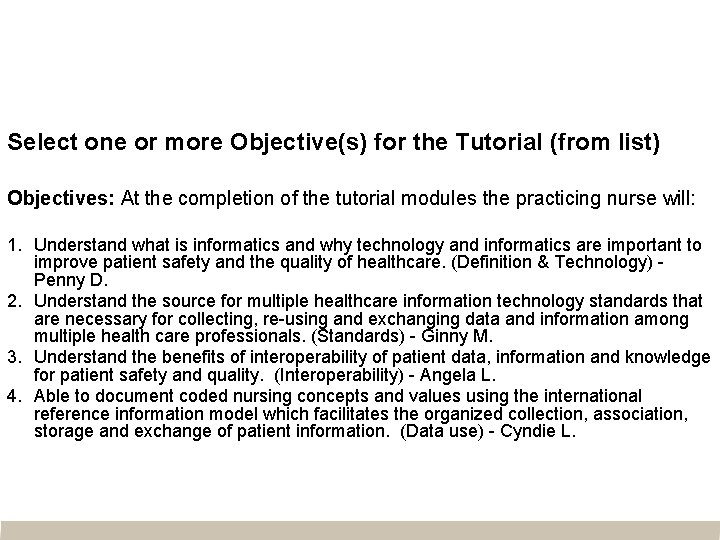 Select one or more Objective(s) for the Tutorial (from list)

Objectives: At the completion of the tutorial modules the practicing nurse will:

1. Understand what is informatics and why technology and informatics are important to improve patient safety and the quality of healthcare. (Definition & Technology) - Penny D.
2. Understand the source for multiple healthcare information technology standards that are necessary for collecting, re-using and exchanging data and information among multiple health care professionals. (Standards) - Ginny M.
3. Understand the benefits of interoperability of patient data, information and knowledge for patient safety and quality. (Interoperability) - Angela L.
4. Able to document coded nursing concepts and values using the international reference information model which facilitates the organized collection, association, storage and exchange of patient information. (Data use) - Cyndie L.